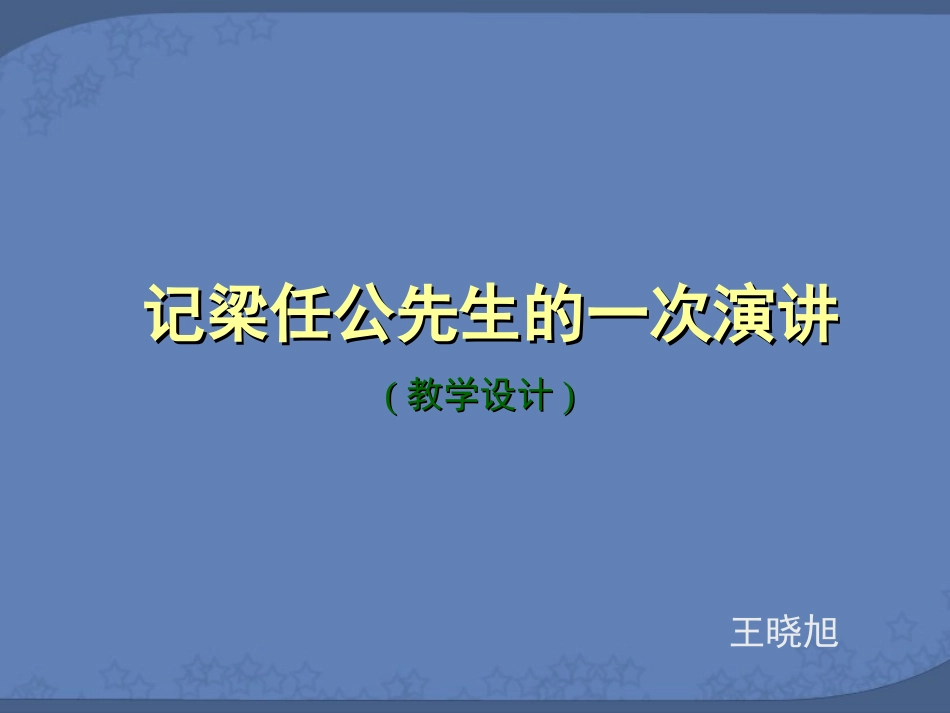 记梁任公先生的一次演讲

( 教学设计 )

王晓旭